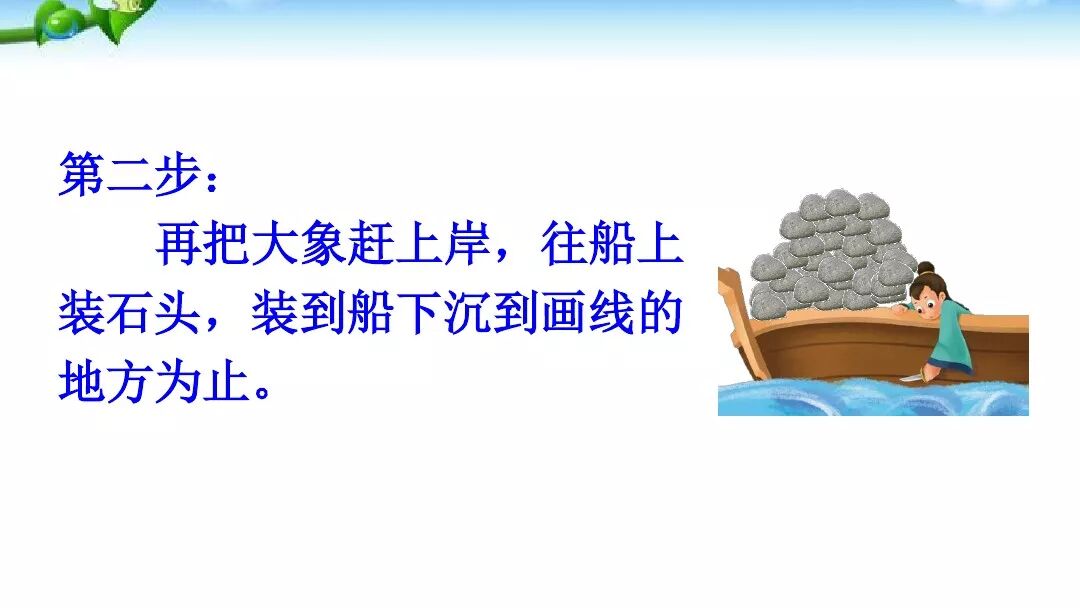 第二步：

再把大象赶上岸，往船上装石头，装到船下沉到画线的地方为止。